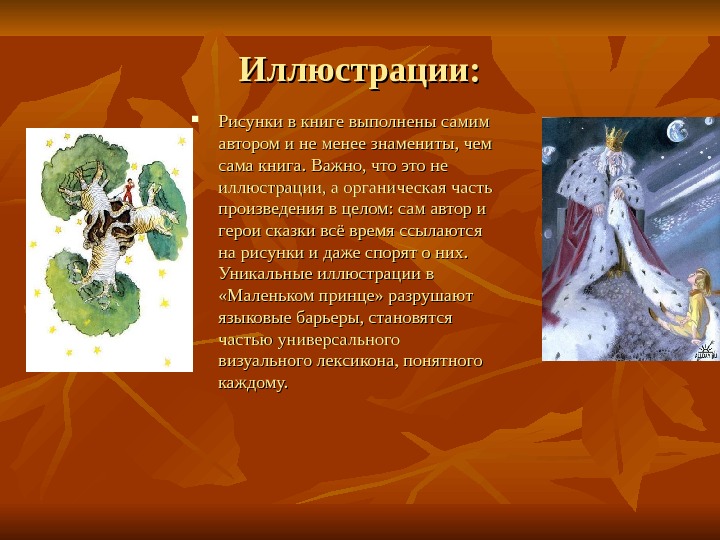 Иллюстрации:

Рисунки в книге выполнены самим автором и не менее знамениты, чем сама книга. Важно, что это не иллюстрации, а органическая часть произведения в целом: сам автор и герои сказки всё время ссылаются на рисунки и даже спорят о них. Уникальные иллюстрации в «Маленьком принце» разрушают языковые барьеры, становятся частью универсального визуального лексикона, понятного каждому.